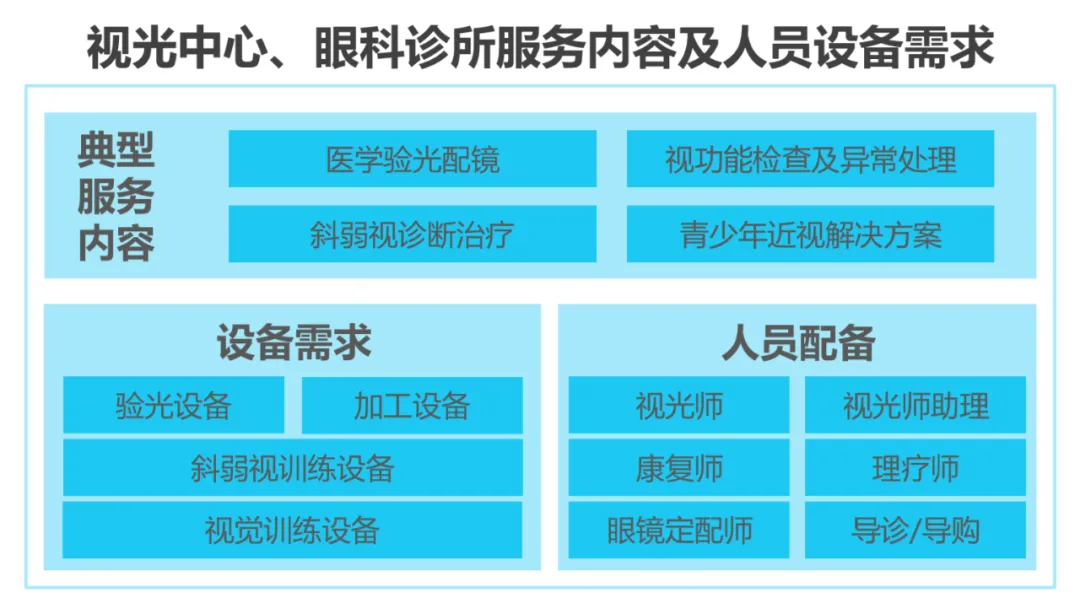 视光中心、眼科诊所服务内容及人员设备需求

典型服务内容

医学验光配镜

视功能检查及异常处理

斜弱视诊断治疗

青少年近视解决方案

设备需求

验光设备

加工设备

斜弱视训练设备

视觉训练设备

人员配备

视光师

视光师助理

康复师

理疗师

眼镜定配师

导诊/导购